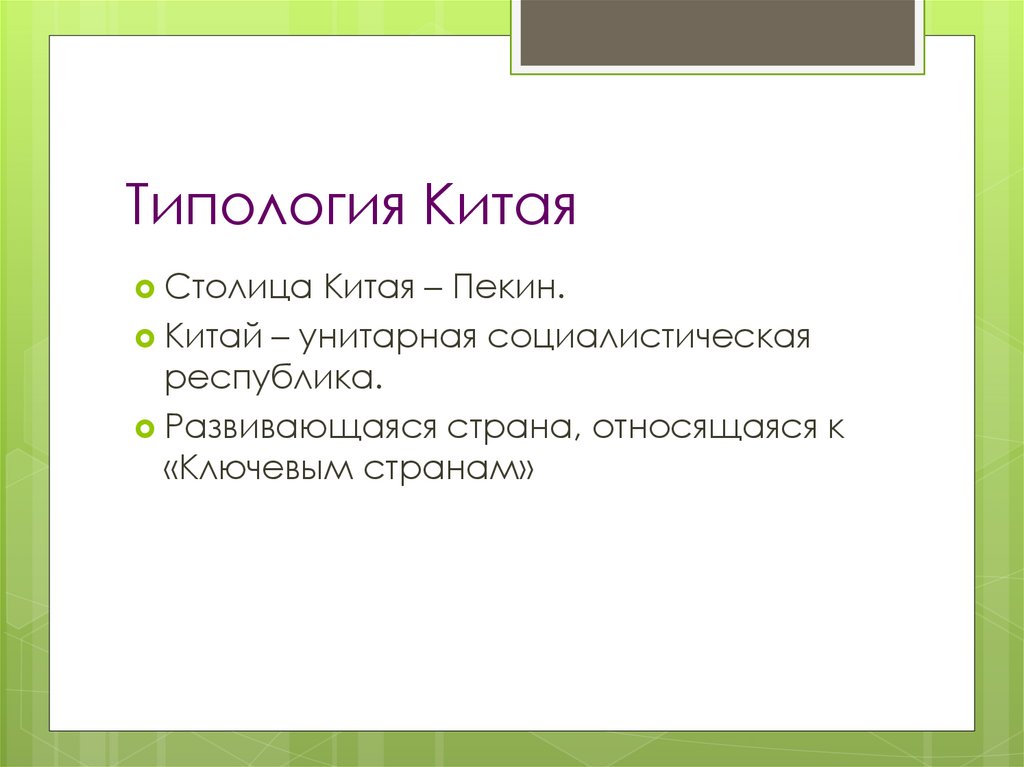 Типология Китая

Столица Китая – Пекин.

Китай – унитарная социалистическая республика.

Развивающаяся страна, относящаяся к «Ключевым странам»